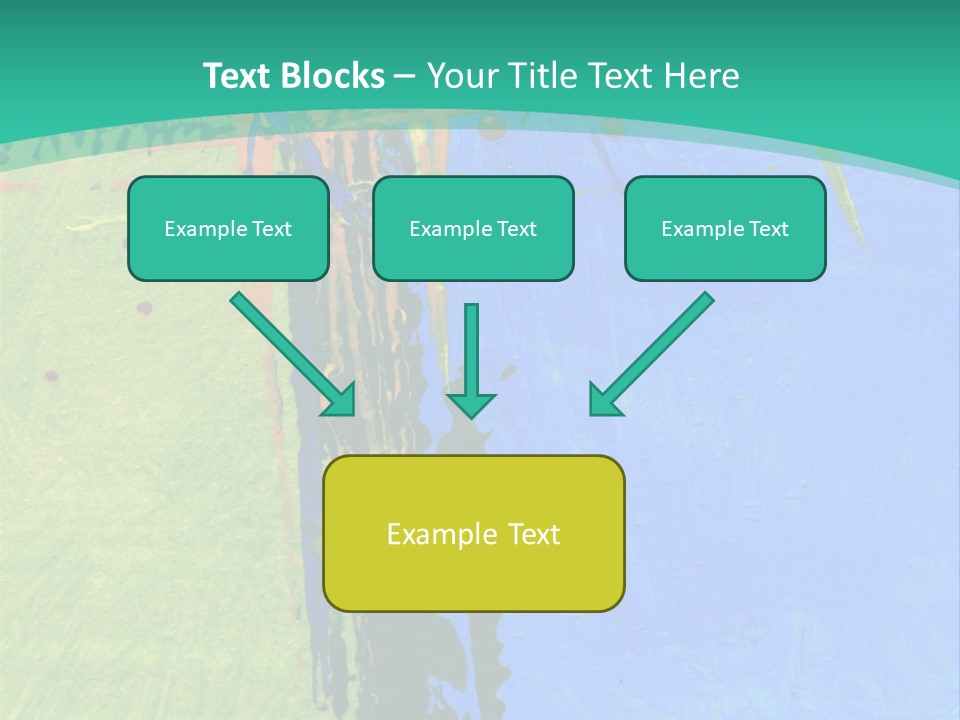 Text Blocks – Your Title Text Here

Example Text

Example Text

Example Text

Example Text